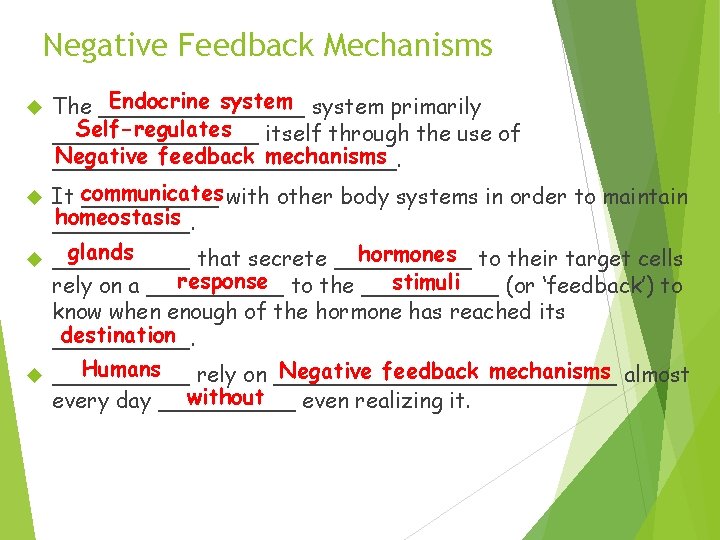 Negative Feedback Mechanisms

The Endocrine system system primarily Self-regulates itself through the use of Negative feedback mechanisms.

It communicates with other body systems in order to maintain homeostasis.

glands that secrete hormones to their target cells rely on a response to the stimuli (or 'feedback') to know when enough of the hormone has reached its destination.

Humans rely on Negative feedback mechanisms almost every day without even realizing it.